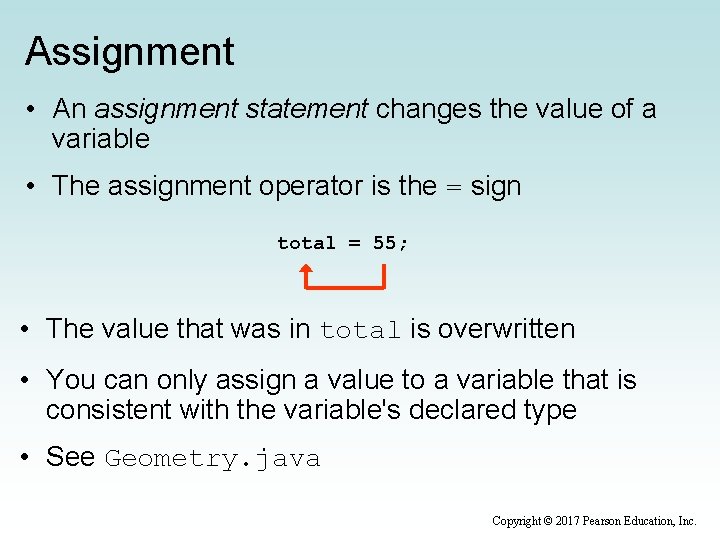 Assignment

• An assignment statement changes the value of a variable

• The assignment operator is the = sign

total = 55;

• The value that was in total is overwritten

• You can only assign a value to a variable that is consistent with the variable's declared type

• See Geometry.java

Copyright © 2017 Pearson Education, Inc.